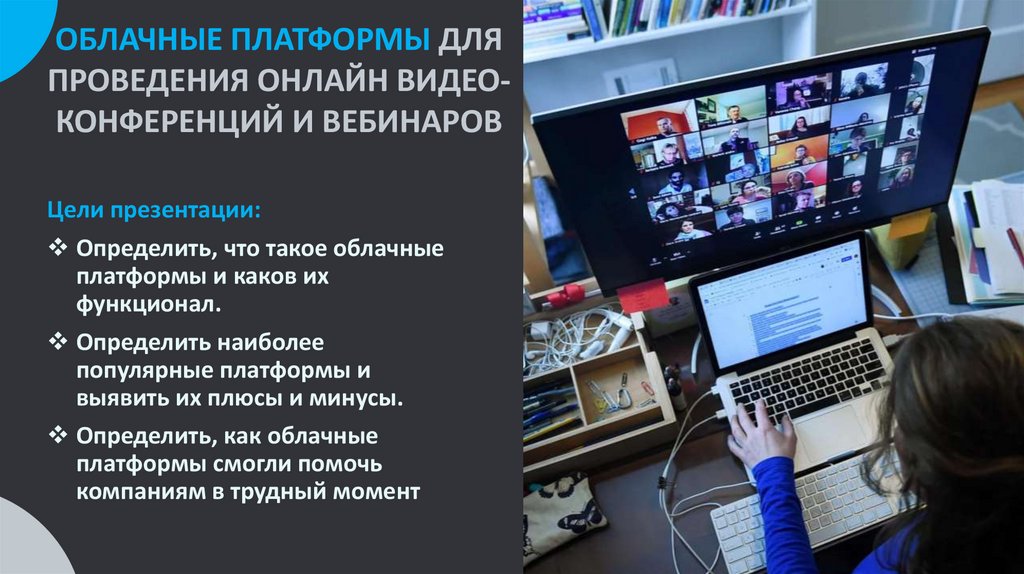 ОБЛАЧНЫЕ ПЛАТФОРМЫ ДЛЯ ПРОВЕДЕНИЯ ОНЛАЙН ВИДЕО-КОНФЕРЕНЦИЙ И ВЕБИНАРОВ

Цели презентации:

❖ Определить, что такое облачные платформы и каков их функционал.

❖ Определить наиболее популярные платформы и выявить их плюсы и минусы.

❖ Определить, как облачные платформы смогли помочь компаниям в трудный момент